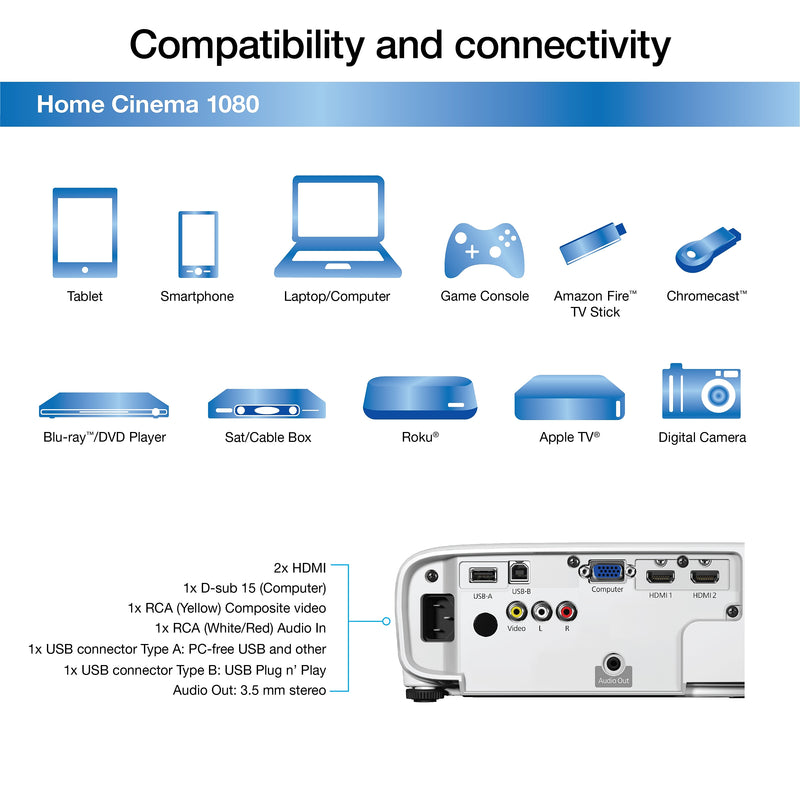 Compatibility and connectivity

Home Cinema 1080

Tablet

Smartphone

Laptop/Computer

Game Console

Amazon Fire™ TV Stick

Chromecast™

Blu-ray™/DVD Player

Sat/Cable Box

Roku®

Apple TV®

Digital Camera

2x HDMI
1x D-sub 15 (Computer)
1x RCA (Yellow) Composite video
1x RCA (White/Red) Audio In
1x USB connector Type A: PC-free USB and other
1x USB connector Type B: USB Plug n' Play
Audio Out: 3.5 mm stereo

USB-A

USB-B

Computer

HDMI 1

HDMI 2

Video

L

R

Audio Out